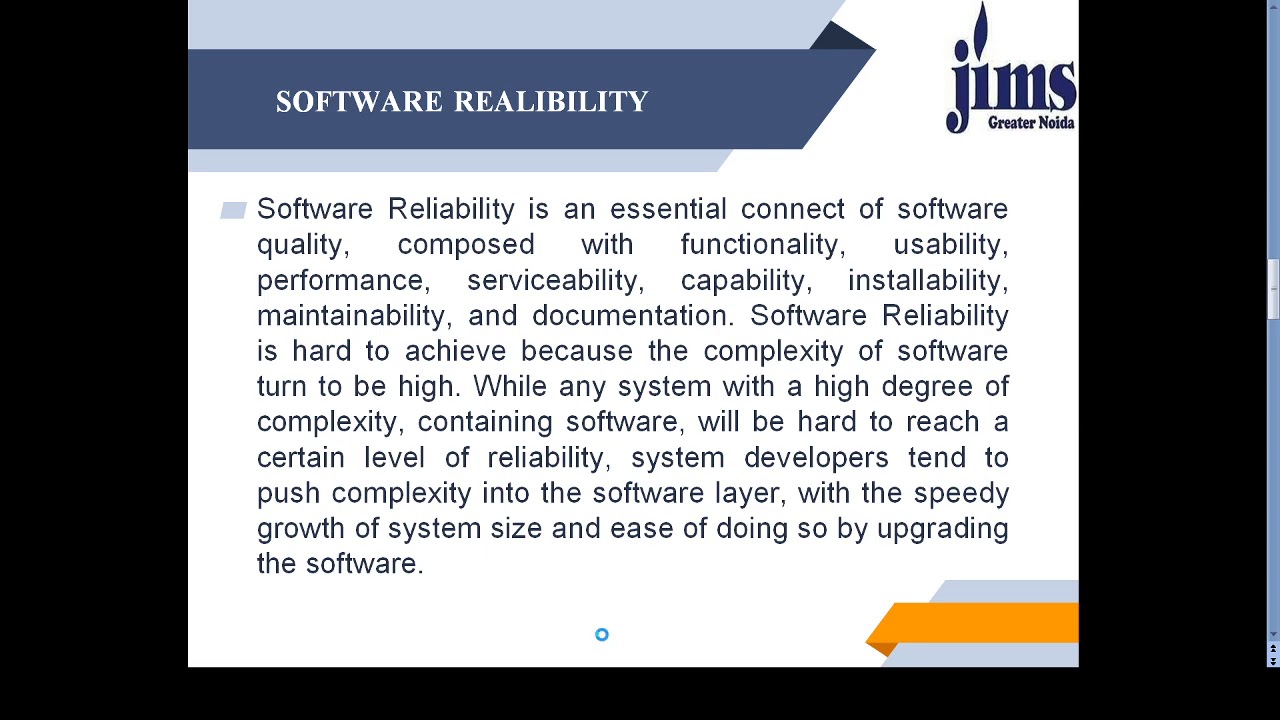 SOFTWARE REALIBILITY

jims
Greater Noida

Software Reliability is an essential connect of software quality, composed with functionality, usability, performance, serviceability, capability, installability, maintainability, and documentation. Software Reliability is hard to achieve because the complexity of software turn to be high. While any system with a high degree of complexity, containing software, will be hard to reach a certain level of reliability, system developers tend to push complexity into the software layer, with the speedy growth of system size and ease of doing so by upgrading the software.